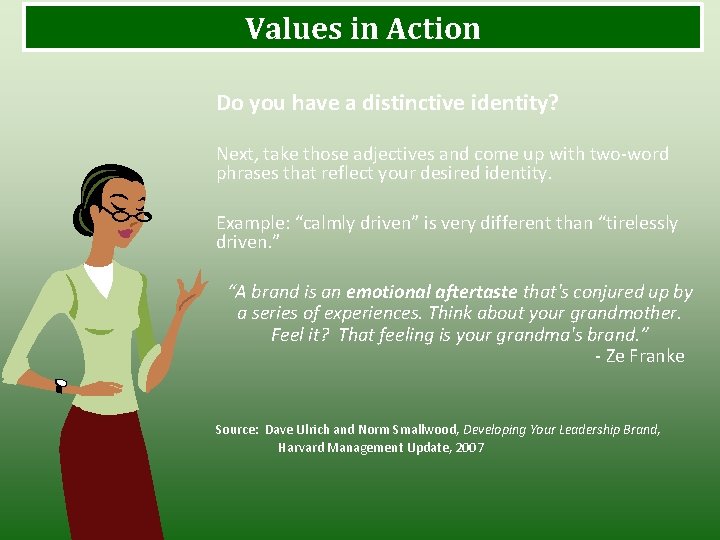 Values in Action

Do you have a distinctive identity?

Next, take those adjectives and come up with two-word phrases that reflect your desired identity.

Example: “calmly driven” is very different than “tirelessly driven.”

“A brand is an emotional aftertaste that's conjured up by a series of experiences. Think about your grandmother. Feel it? That feeling is your grandma's brand.”
- Ze Franke

Source: Dave Ulrich and Norm Smallwood, Developing Your Leadership Brand, Harvard Management Update, 2007